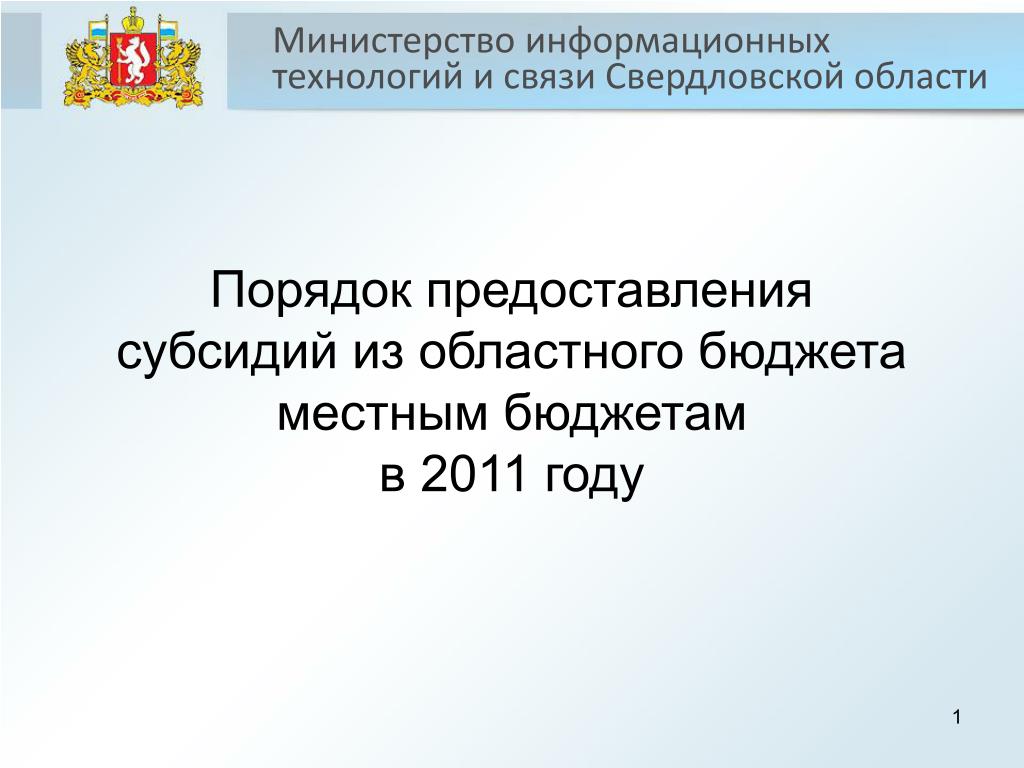 Министерство информационных технологий и связи Свердловской области

Порядок предоставления субсидий из областного бюджета местным бюджетам в 2011 году

1